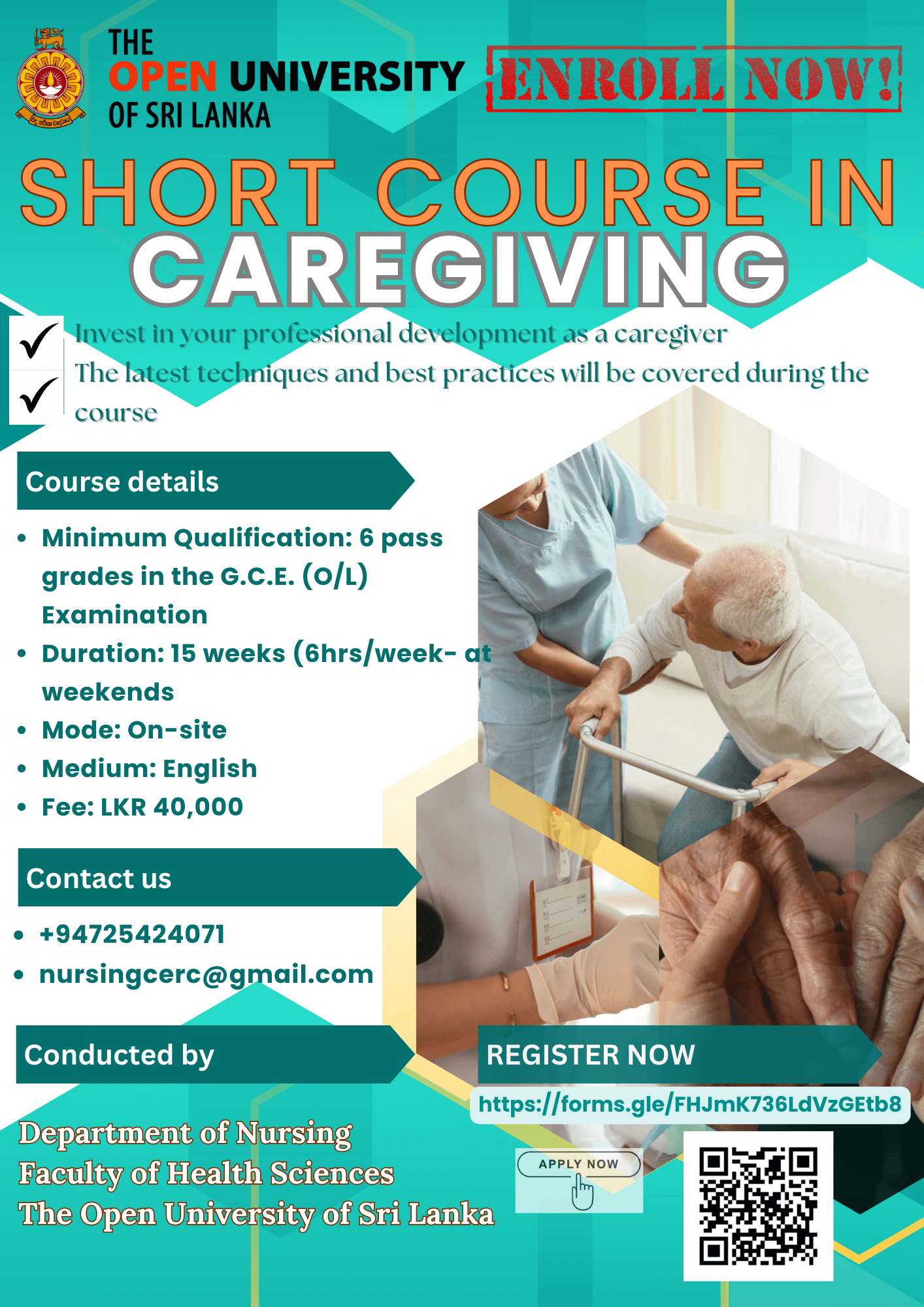 THE OPEN UNIVERSITY OF SRI LANKA

ENROLL NOW!

SHORT COURSE IN CAREGIVING

Invest in your professional development as a caregiver

The latest techniques and best practices will be covered during the course

Course details

- Minimum Qualification: 6 pass grades in the G.C.E. (O/L) Examination
- Duration: 15 weeks (6hrs/week- at weekends
- Mode: On-site
- Medium: English
- Fee: LKR 40,000

Contact us

- +94725424071
- nursingcerc@gmail.com

Conducted by

Department of Nursing
Faculty of Health Sciences
The Open University of Sri Lanka

REGISTER NOW

https://forms.gle/FHJmK736LdVzGEtb8

APPLY NOW